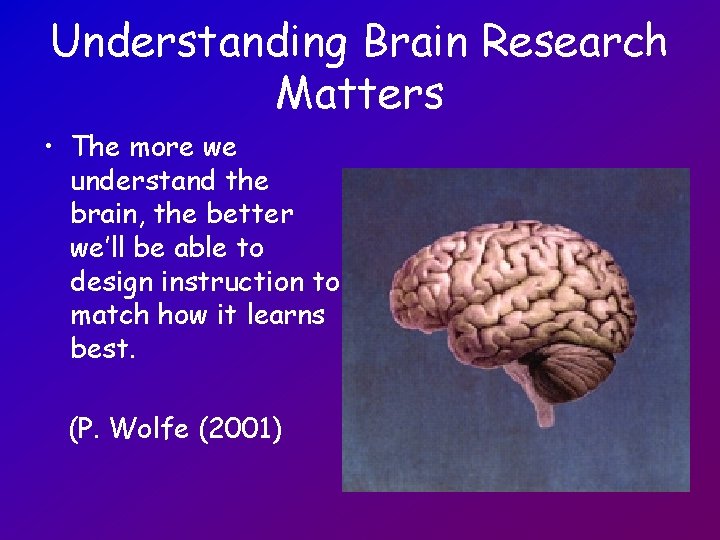 Understanding Brain Research Matters

• The more we understand the brain, the better we'll be able to design instruction to match how it learns best.

(P. Wolfe (2001)